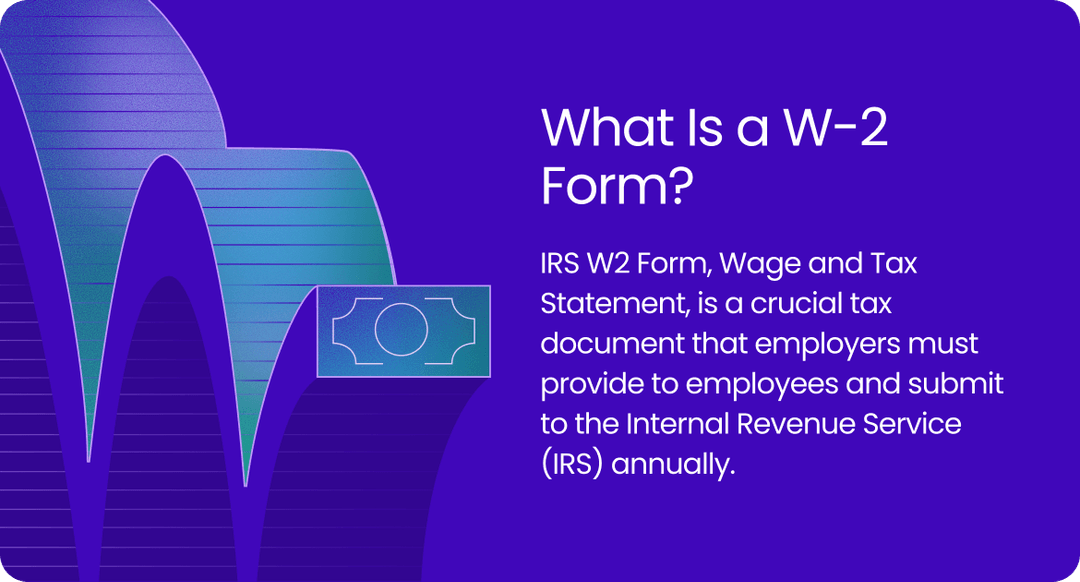 What Is a W-2 Form?

IRS W2 Form, Wage and Tax Statement, is a crucial tax document that employers must provide to employees and submit to the Internal Revenue Service (IRS) annually.